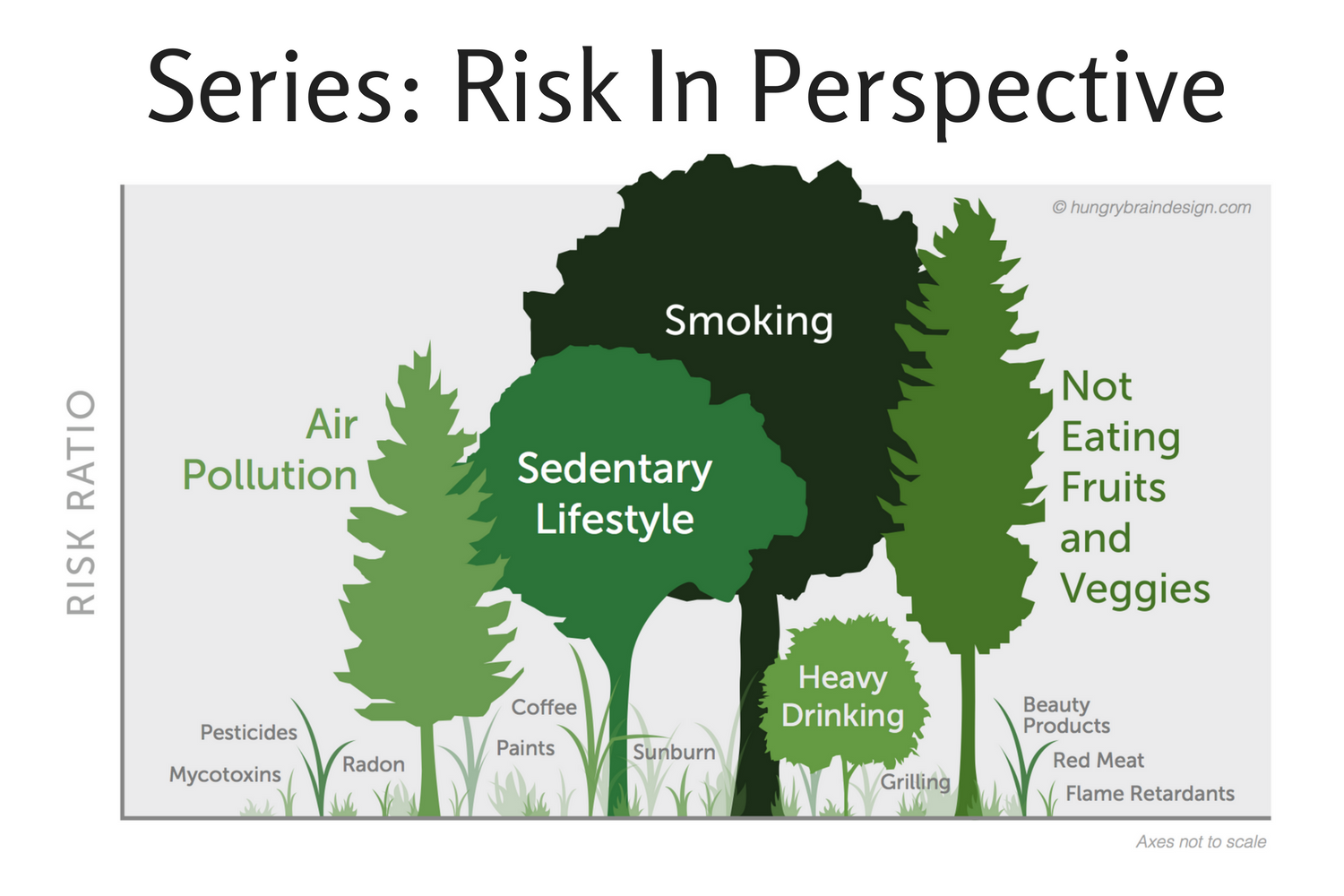 Series: Risk In Perspective

© hungrybraindesign.com

RISK RATIO

Smoking

Air Pollution

Sedentary Lifestyle

Not Eating Fruits and Veggies

Heavy Drinking

Pesticides

Mycotoxins

Radon

Coffee

Paints

Sunburn

Grilling

Beauty Products

Red Meat

Flame Retardants

Axes not to scale